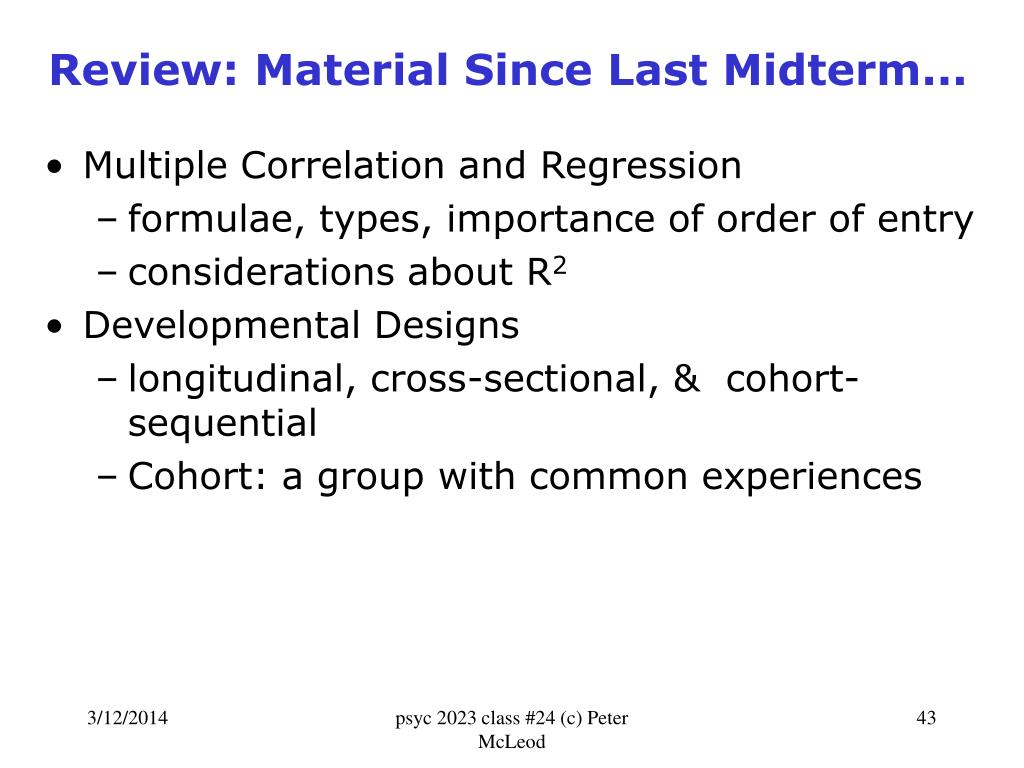 Review: Material Since Last Midterm...

• Multiple Correlation and Regression
– formulae, types, importance of order of entry
– considerations about $R^2$
• Developmental Designs
– longitudinal, cross-sectional, & cohort-sequential
– Cohort: a group with common experiences

3/12/2014

psyc 2023 class #24 (c) Peter McLeod

43